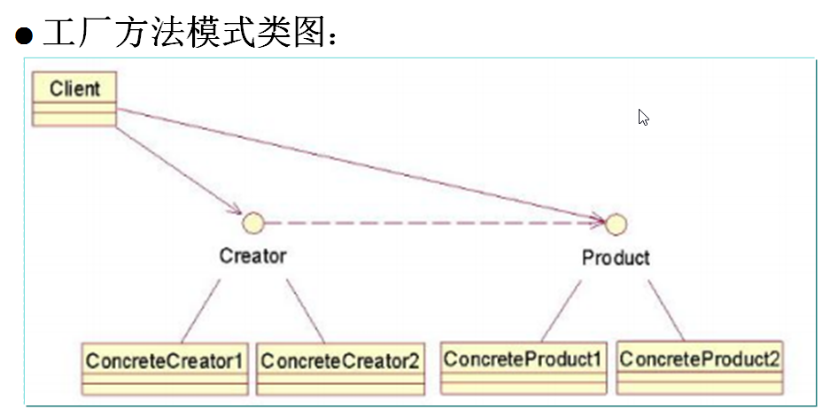 ● 工厂方法模式类图：

Client

Creator

Product

ConcreteCreator1

ConcreteCreator2

ConcreteProduct1

ConcreteProduct2